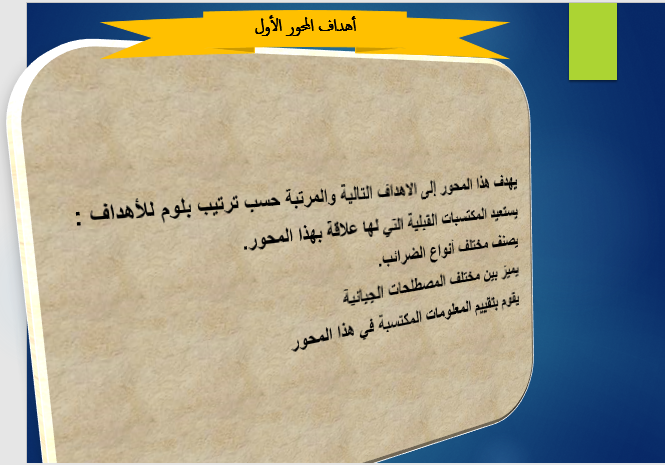 أهداف المحور الأول

يهدف هذا المحور إلى الاهداف التالية والمرتبة حسب ترتيب بلوم للأهداف :

يستعيد المكتسبات القبلية التي لها علاقة بهذا المحور.

يصنف مختلف أنواع الضرائب.

يميز بين مختلف المصطلحات الجبائية

يقوم بتقييم المعلومات المكتسبة في هذا المحور